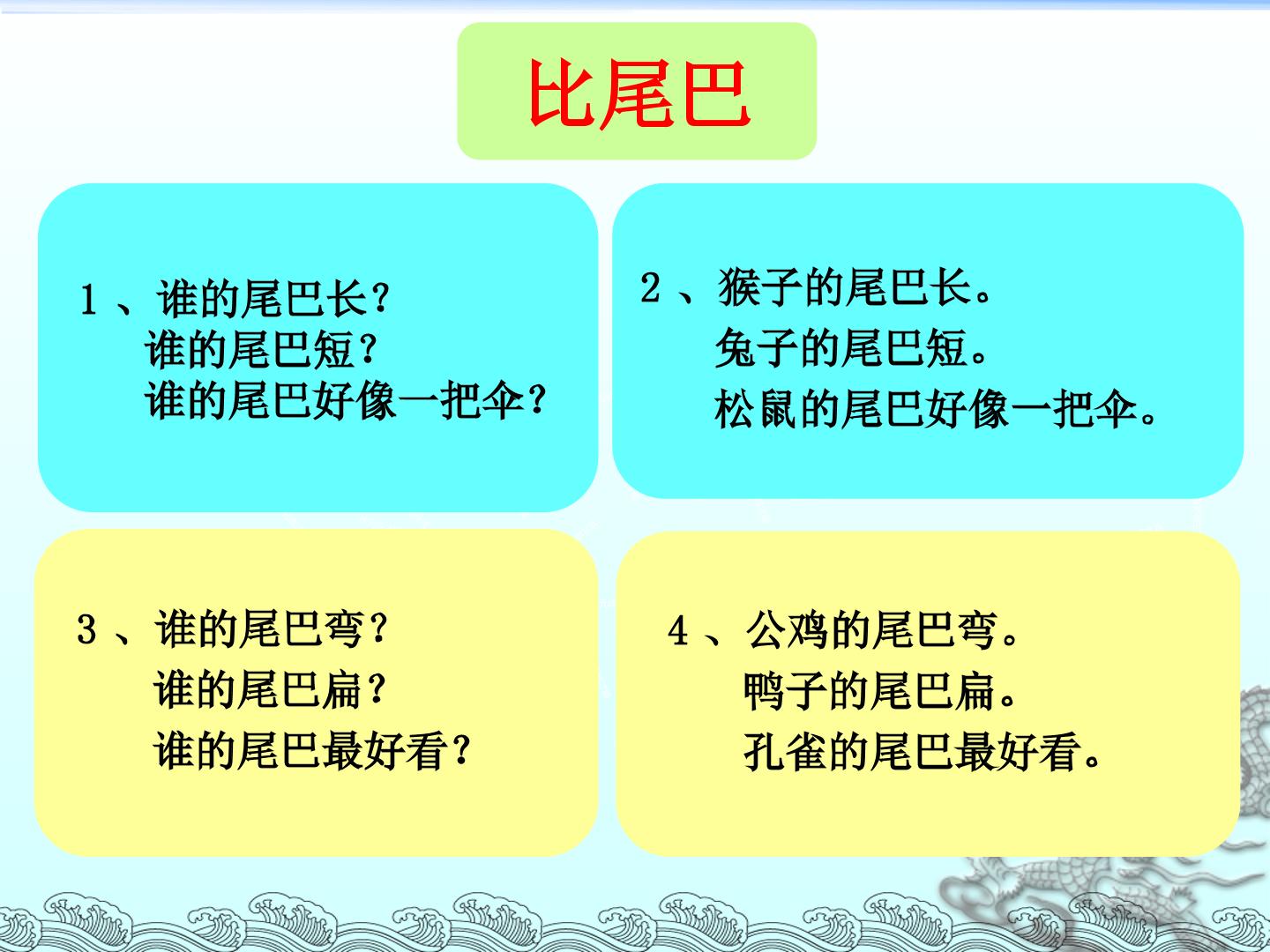 比尾巴

1、谁的尾巴长？
谁的尾巴短？
谁的尾巴好像一把伞？

2、猴子的尾巴长。
兔子的尾巴短。
松鼠的尾巴好像一把伞。

3、谁的尾巴弯？
谁的尾巴扁？
谁的尾巴最好看？

4、公鸡的尾巴弯。
鸭子的尾巴扁。
孔雀的尾巴最好看。